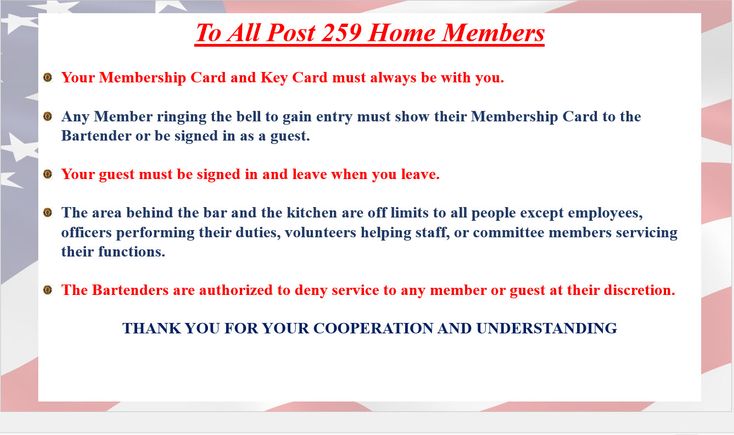 To All Post 259 Home Members

Your Membership Card and Key Card must always be with you.

Any Member ringing the bell to gain entry must show their Membership Card to the Bartender or be signed in as a guest.

Your guest must be signed in and leave when you leave.

The area behind the bar and the kitchen are off limits to all people except employees, officers performing their duties, volunteers helping staff, or committee members servicing their functions.

The Bartenders are authorized to deny service to any member or guest at their discretion.

THANK YOU FOR YOUR COOPERATION AND UNDERSTANDING